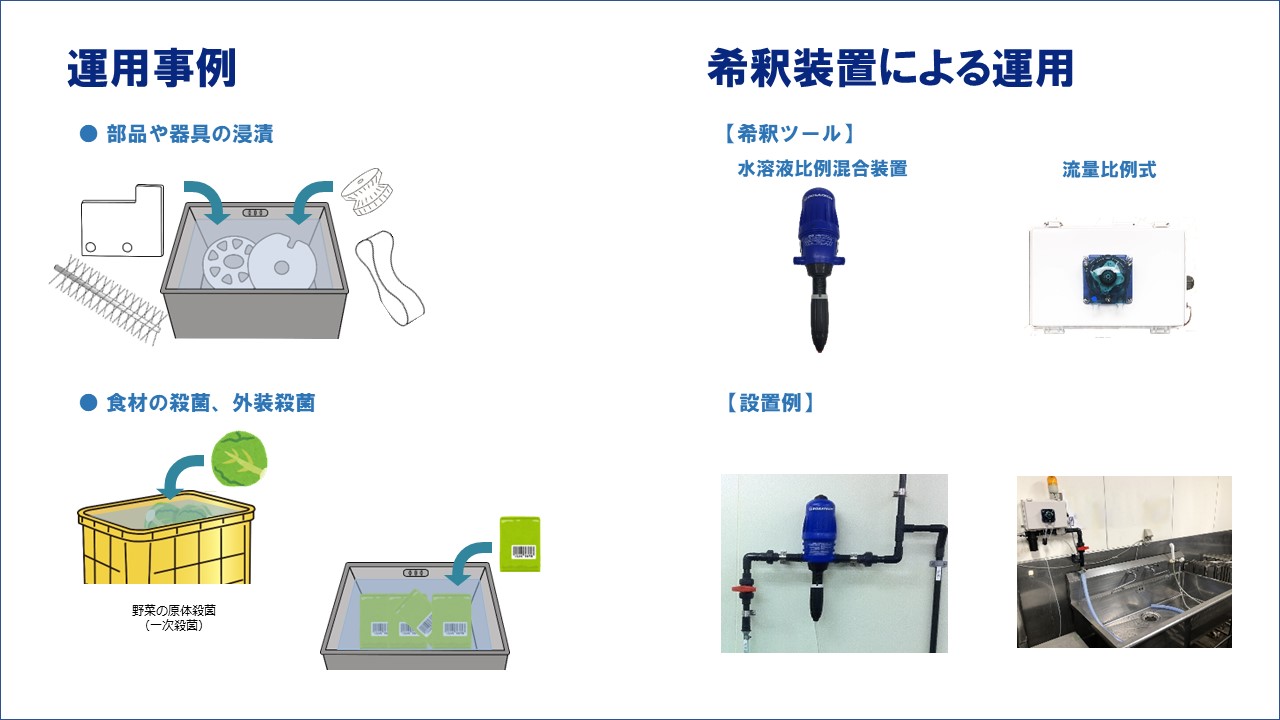 運用事例

● 部品や器具の浸漬

● 食材の殺菌、外装殺菌

野菜の原体殺菌
（一次殺菌）

希釈装置による運用

【希釈ツール】

水溶液比例混合装置

流量比例式

【設置例】